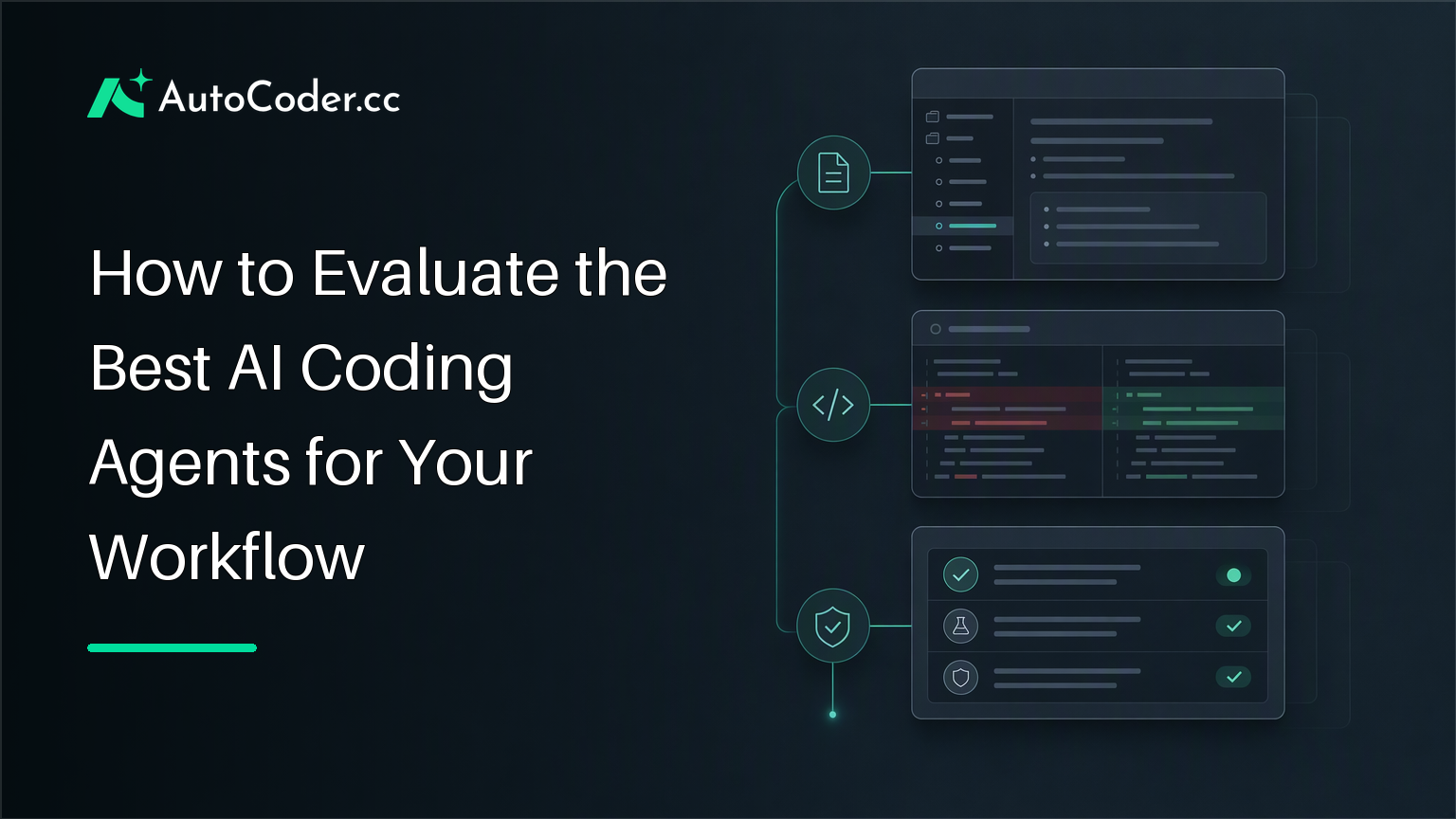 AutoCoder.cc

How to Evaluate the Best AI Coding Agents for Your Workflow